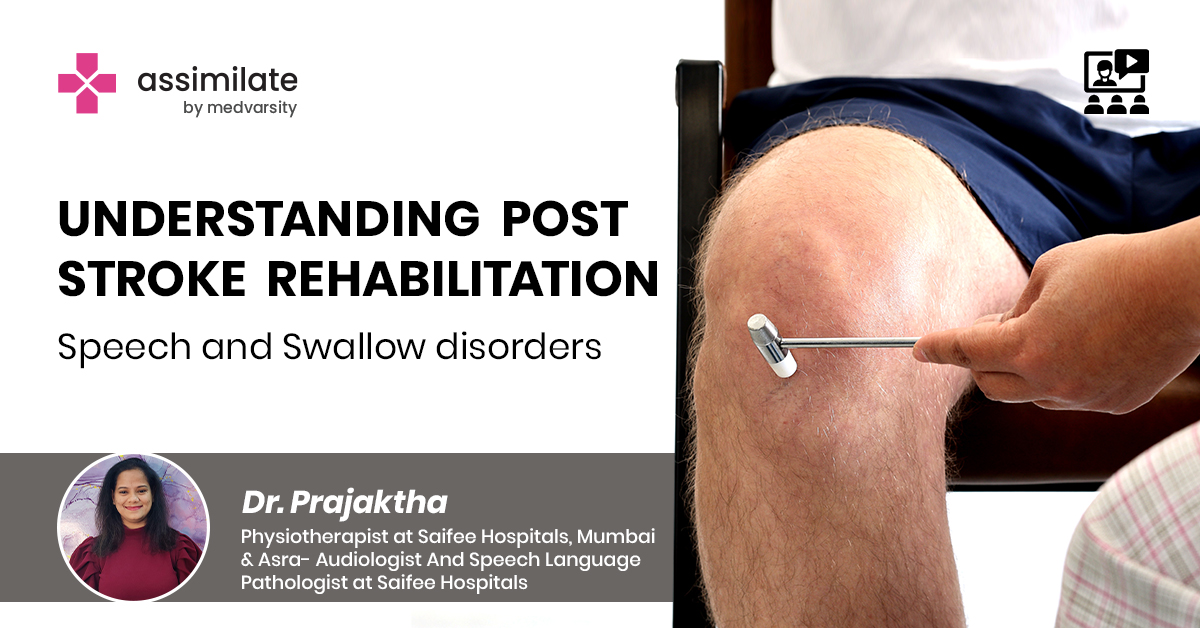 assimilate
by medvarsity

UNDERSTANDING POST STROKE REHABILITATION

Speech and Swallow disorders

Dr. Prajaktha

Physiotherapist at Saifee Hospitals, Mumbai & Asra- Audiologist And Speech Language Pathologist at Saifee Hospitals